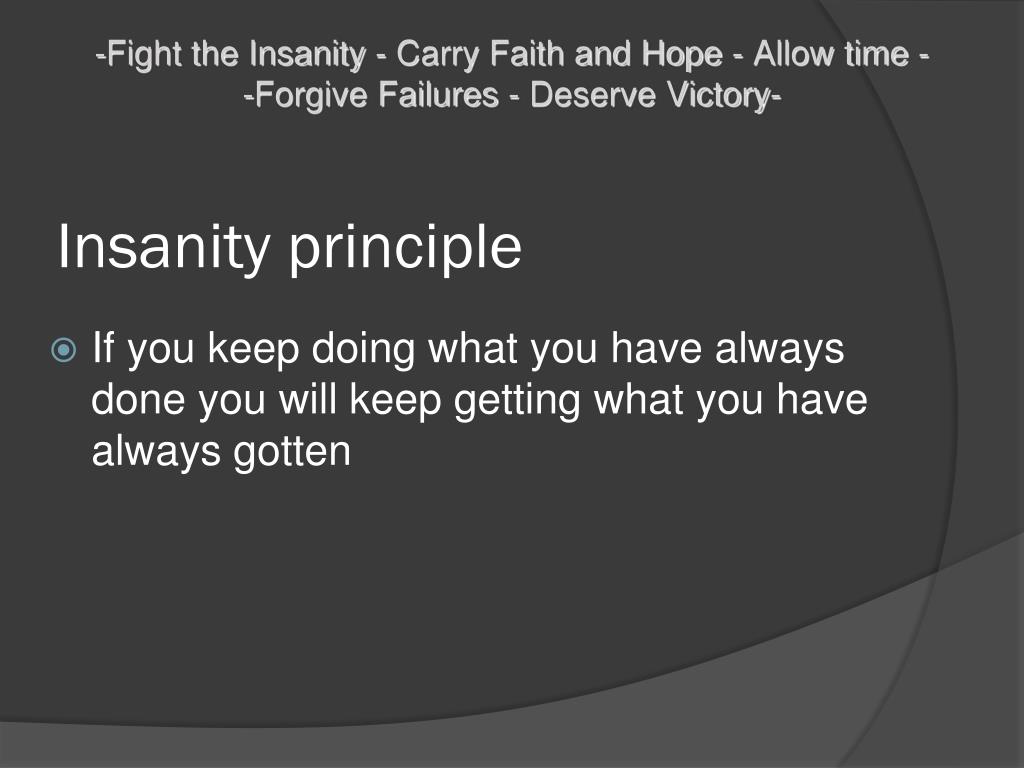 -Fight the Insanity - Carry Faith and Hope - Allow time -
-Forgive Failures - Deserve Victory-

Insanity principle

If you keep doing what you have always done you will keep getting what you have always gotten